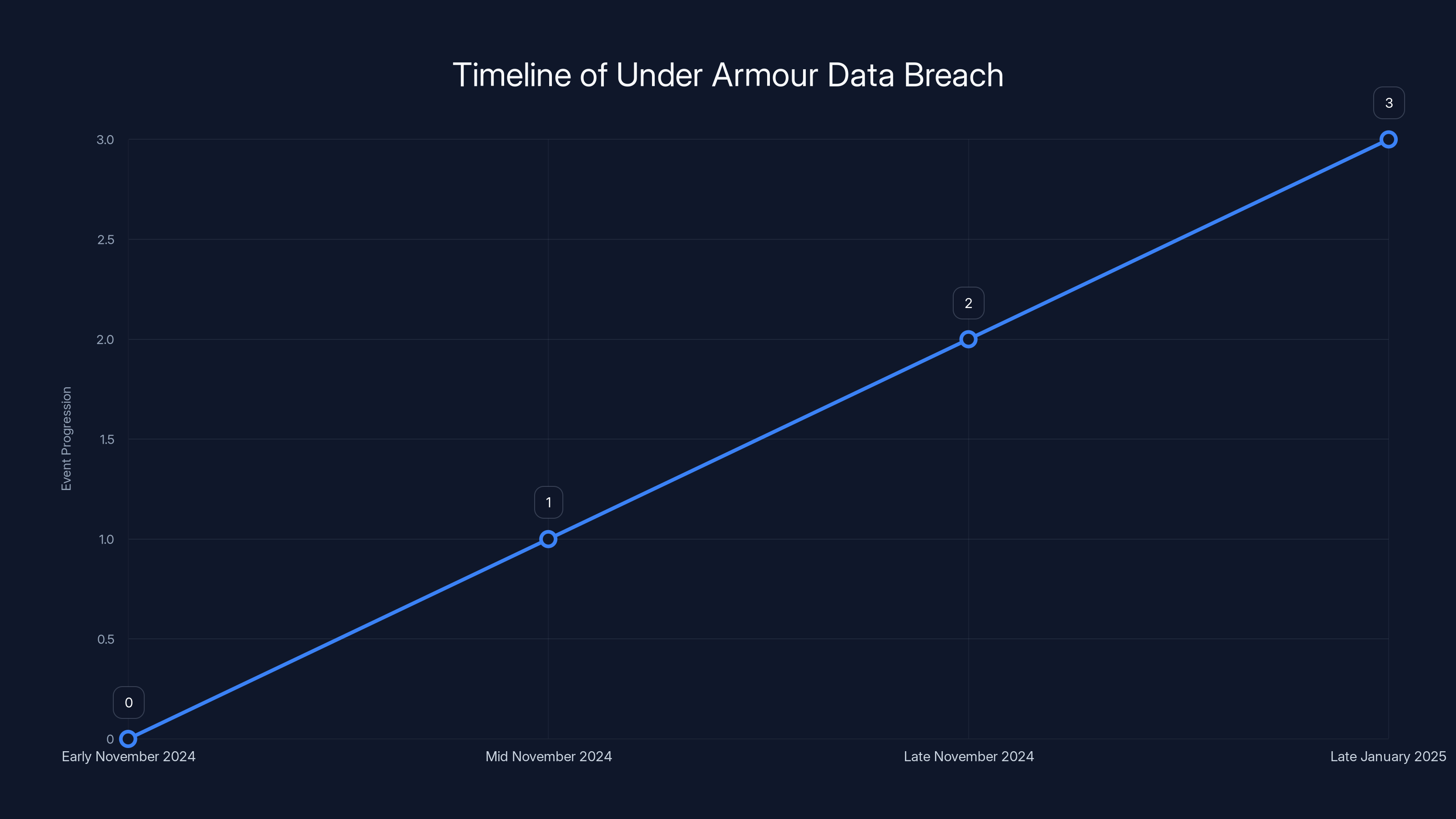 Timeline of Under Armour Data Breach

Event Progression

3.0
2.5
2.0
1.5
1.0
0.5
0

0
1
2
3

Early November 2024
Mid November 2024
Late November 2024
Late January 2025